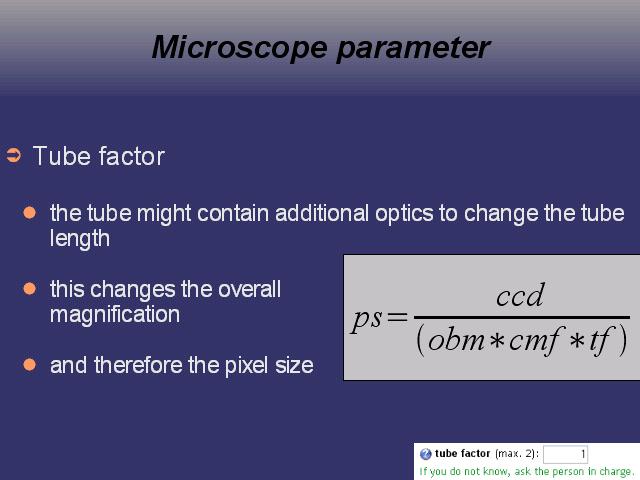 Microscope parameter

Tube factor

the tube might contain additional optics to change the tube length

this changes the overall magnification

and therefore the pixel size

$ps = \frac{ccd}{(obm * cmf * tf)}$

tube factor (max. 2): 1

If you do not know, ask the person in charge.